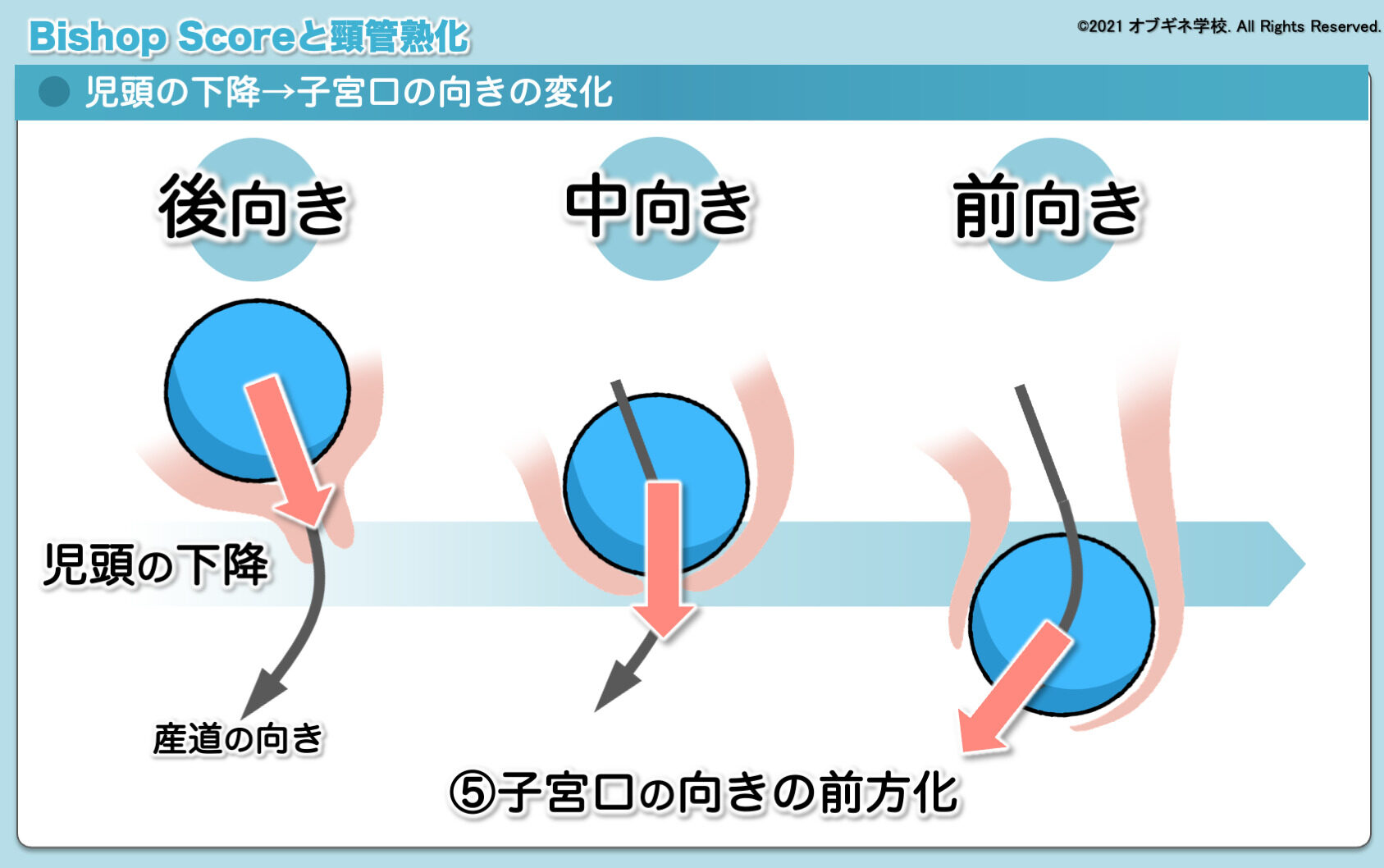 Bishop Scoreと頸管熟化

©2021 オブギネ学校. All Rights Reserved.

児頭の下降→子宮口の向きの変化

後向き

中向き

前向き

児頭の下降

産道の向き

⑤子宮口の向きの前方化